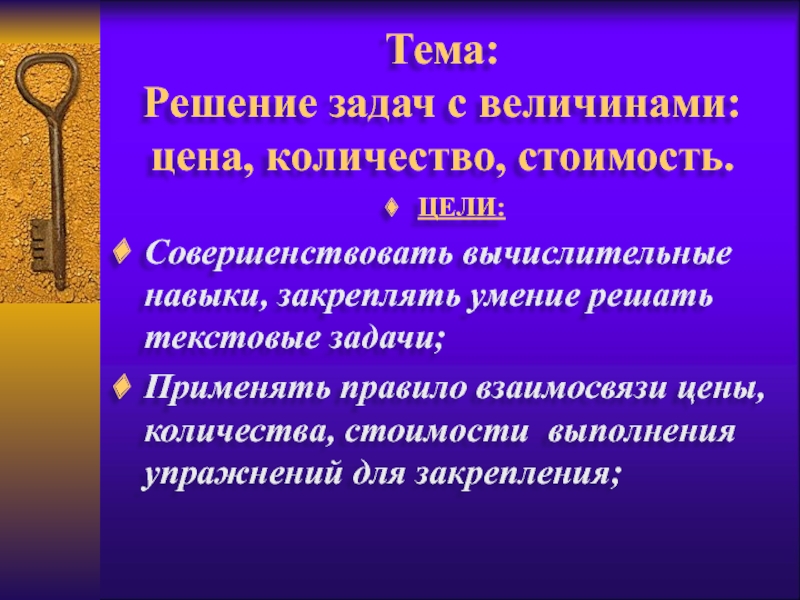 Тема:
Решение задач с величинами: цена, количество, стоимость.

ЦЕЛИ:

Совершенствовать вычислительные навыки, закреплять умение решать текстовые задачи;

Применять правило взаимосвязи цены, количества, стоимости выполнения упражнений для закрепления;